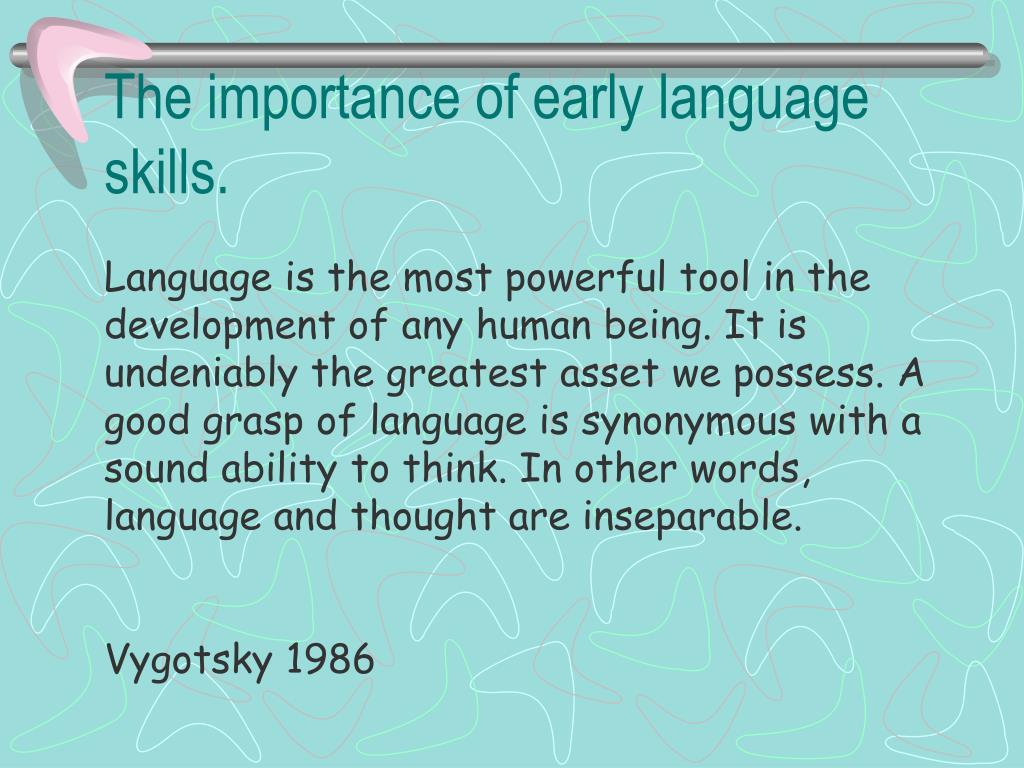 The importance of early language skills.

Language is the most powerful tool in the development of any human being. It is undeniably the greatest asset we possess. A good grasp of language is synonymous with a sound ability to think. In other words, language and thought are inseparable.

Vygotsky 1986